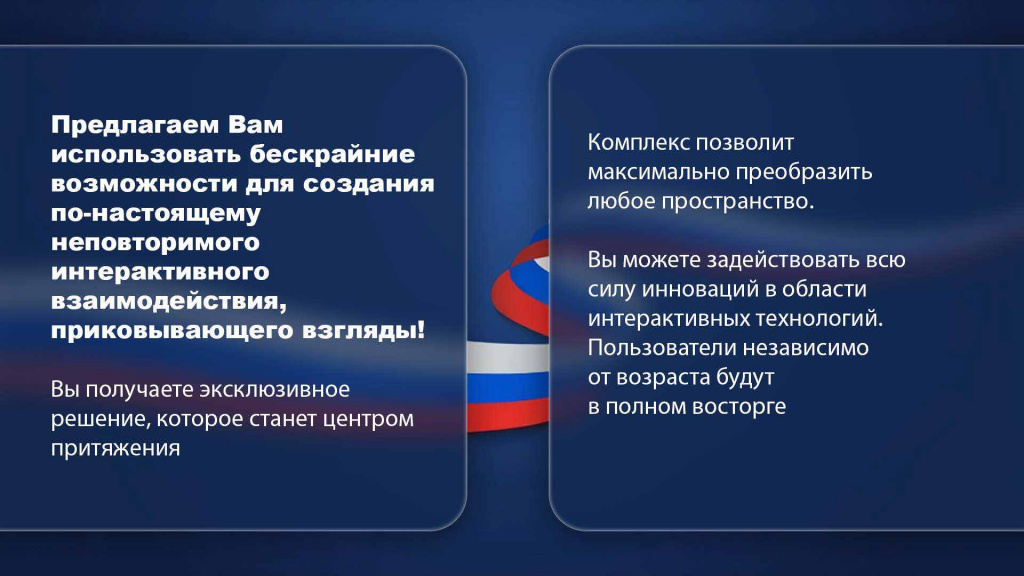 Предлагаем Вам использовать бескрайние возможности для создания по-настоящему неповторимого интерактивного взаимодействия, приковывающего взгляды!

Вы получаете эксклюзивное решение, которое станет центром притяжения

Комплекс позволит максимально преобразить любое пространство.

Вы можете задействовать всю силу инноваций в области интерактивных технологий. Пользователи независимо от возраста будут в полном восторге